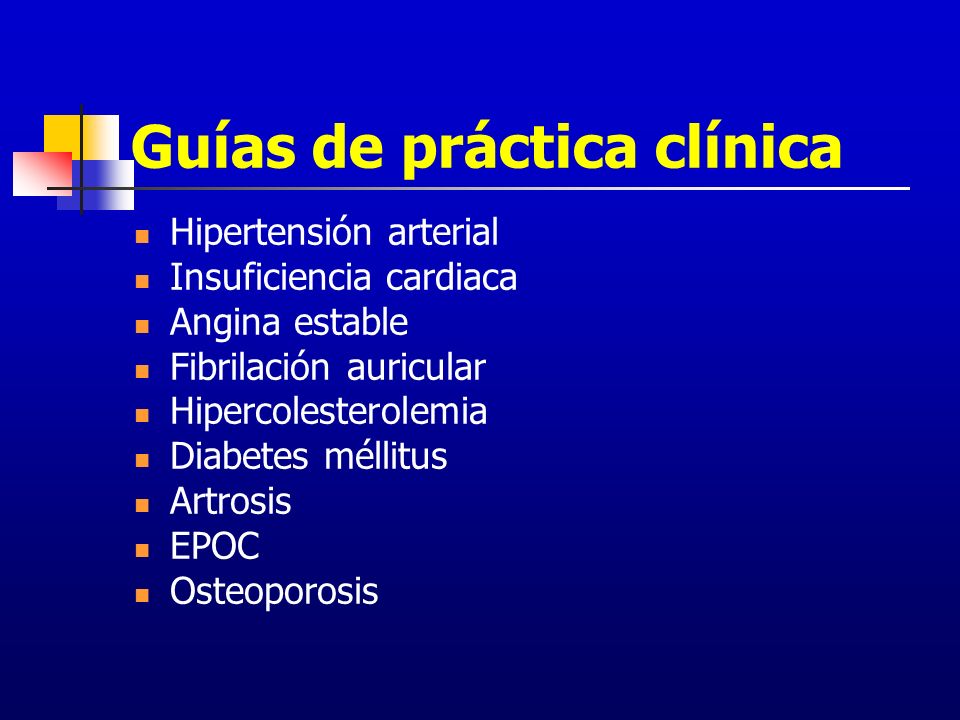 Guías de práctica clínica

- Hipertensión arterial
- Insuficiencia cardiaca
- Angina estable
- Fibrilación auricular
- Hipercolesterolemia
- Diabetes méllitus
- Artrosis
- EPOC
- Osteoporosis